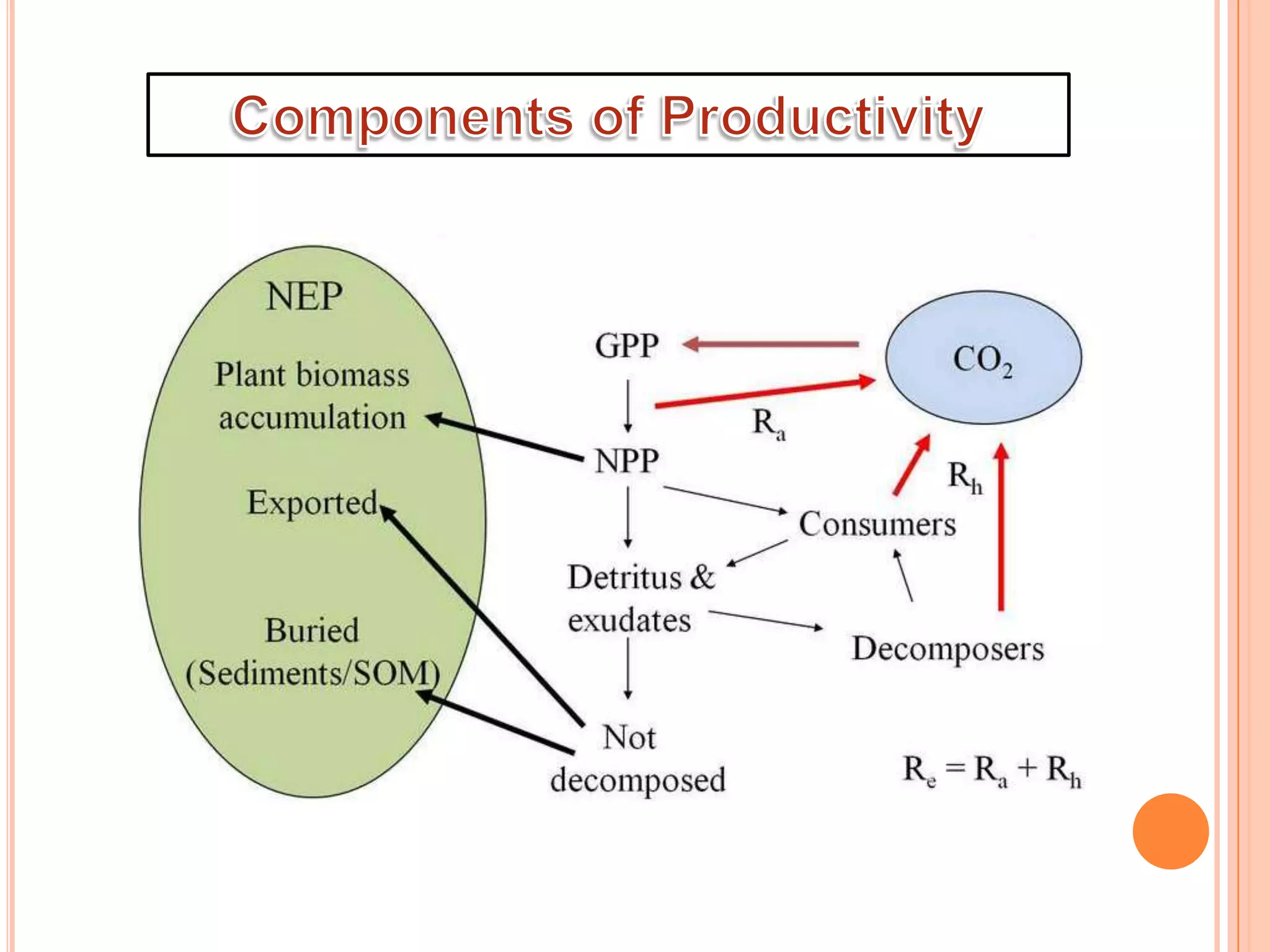 Components of Productivity

NEP

Plant biomass accumulation

Exported

Buried (Sediments/SOM)

GPP

$CO_2$

$R_a$

NPP

$R_h$

Consumers

Detritus & exudates

Decomposers

Not decomposed

$R_e = R_a + R_h$